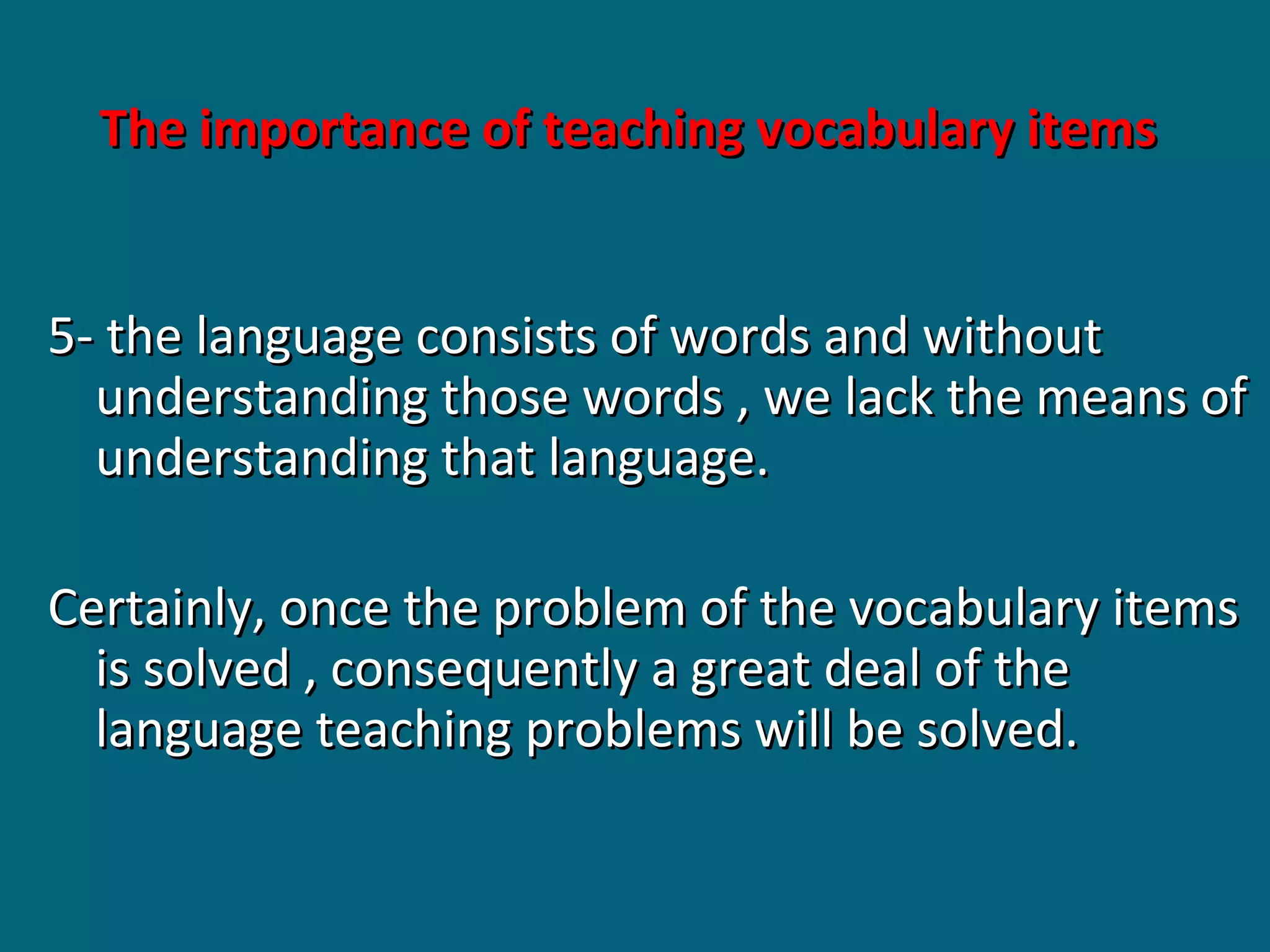 The importance of teaching vocabulary items

5- the language consists of words and without understanding those words , we lack the means of understanding that language.

Certainly, once the problem of the vocabulary items is solved , consequently a great deal of the language teaching problems will be solved.